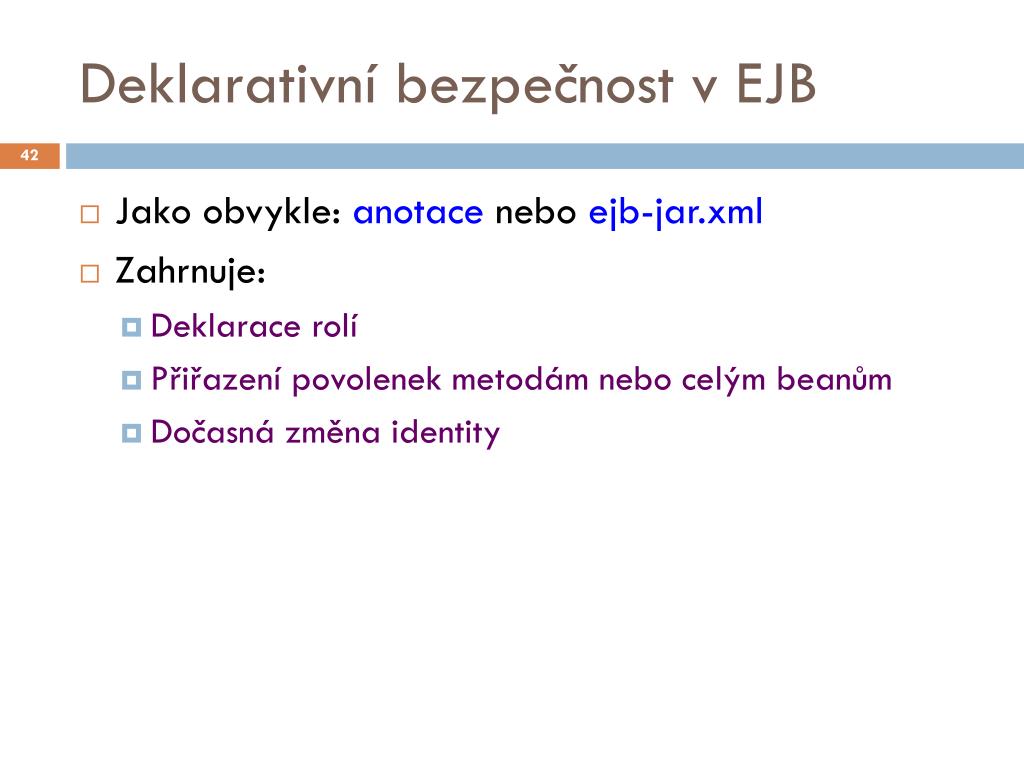 Deklarativní bezpečnost v EJB

42

Jako obvykle: anotace nebo ejb-jar.xml

Zahrnuje:

Deklarace rolí

Přiřazení povolenek metodám nebo celým beanům

Dočasná změna identity